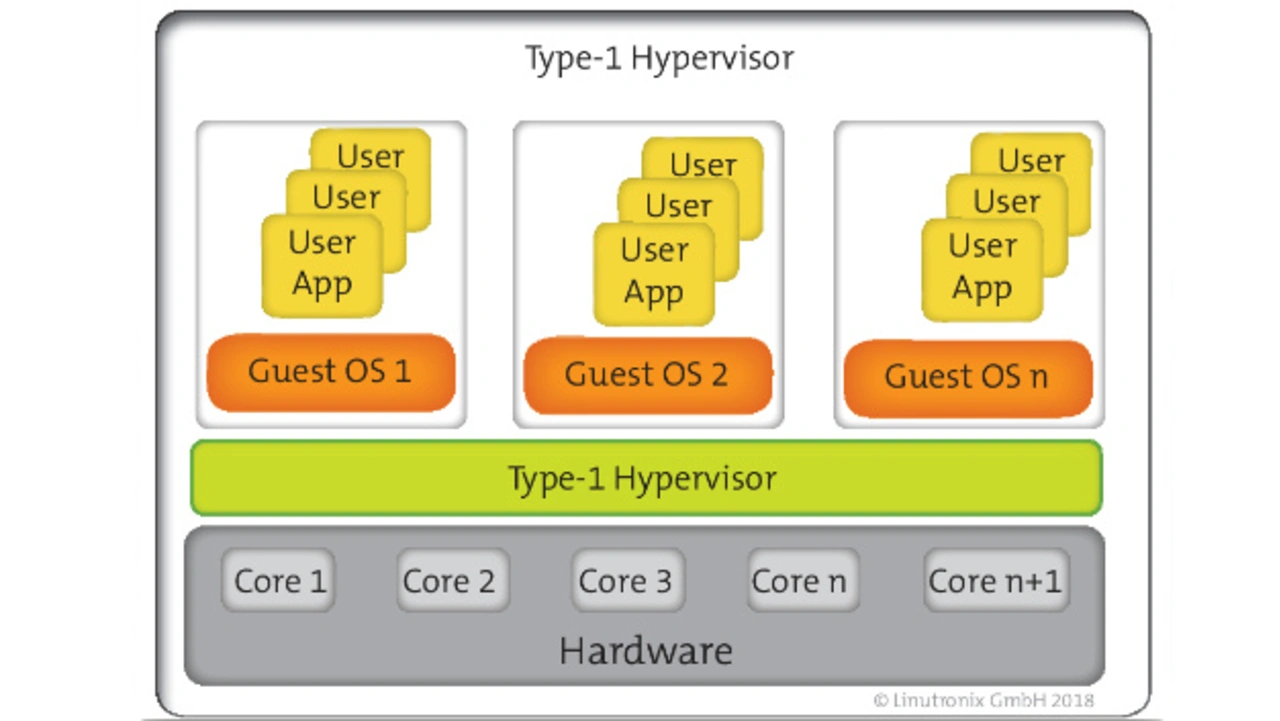 Type-1 Hypervisor

User
User
User App

Guest OS 1

User
User
User App

Guest OS 2

User
User
User App

Guest OS n

Type-1 Hypervisor

Core 1
Core 2
Core 3
Core n
Core n+1

Hardware

© Linutronix GmbH 2018